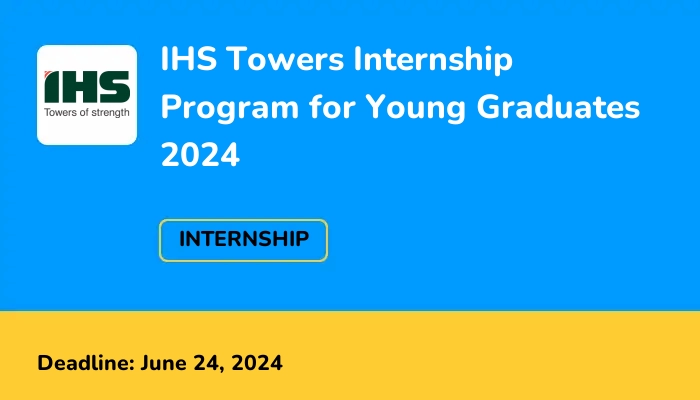 IHS
Towers of strength

IHS Towers Internship Program for Young Graduates 2024

INTERNSHIP

Deadline: June 24, 2024